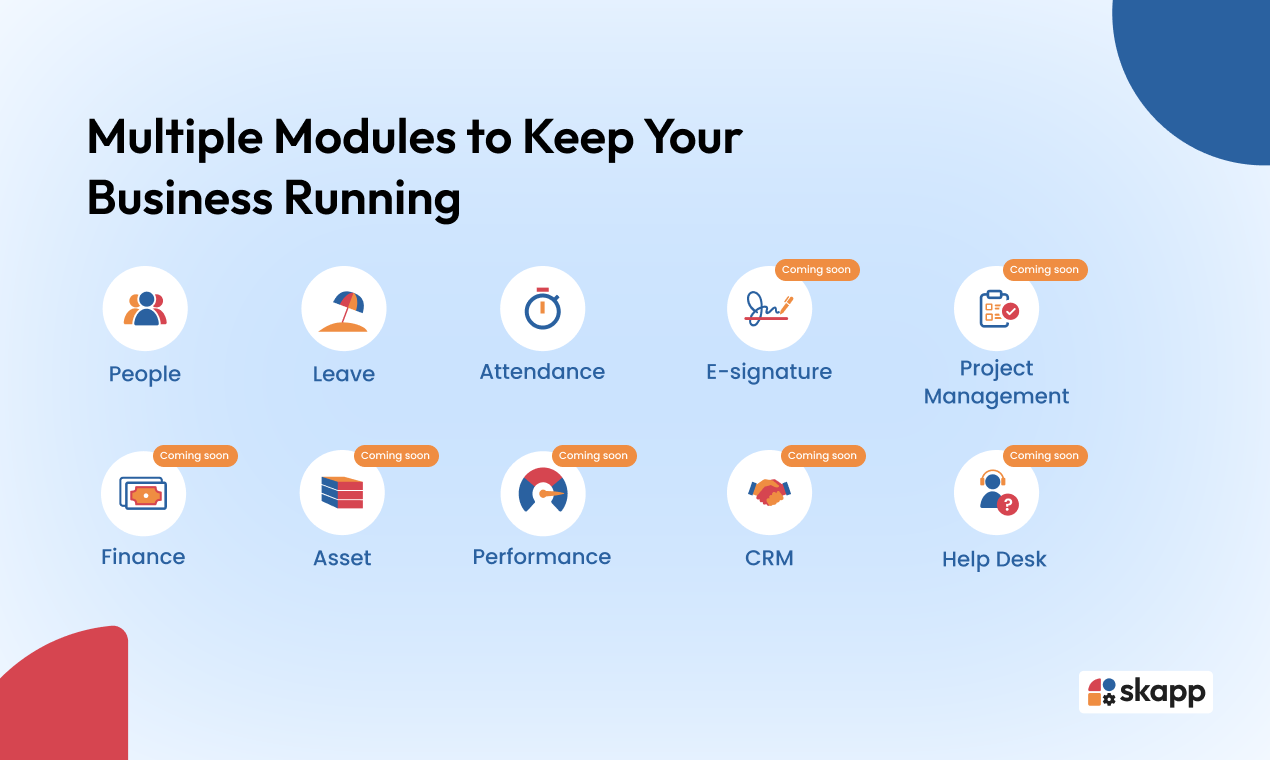 Multiple Modules to Keep Your Business Running

People

Leave

Attendance

Coming soon
E-signature

Coming soon
Project Management

Coming soon
Finance

Coming soon
Asset

Coming soon
Performance

Coming soon
CRM

Coming soon
Help Desk

skapp